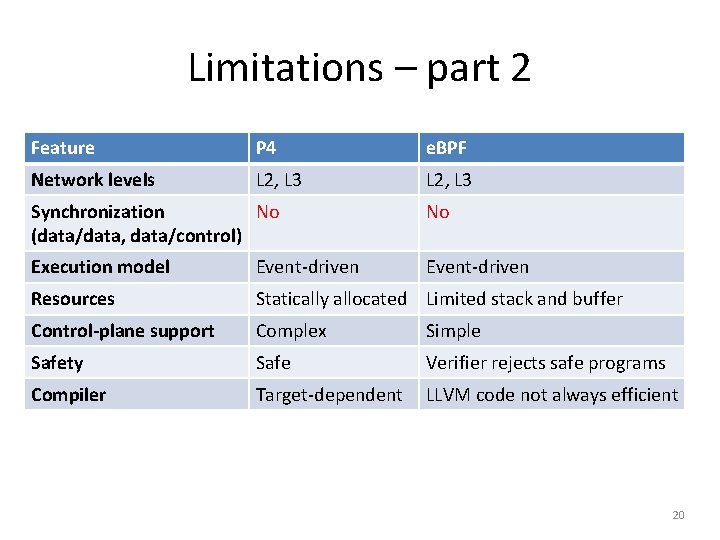 Limitations – part 2

| Feature | P4 | eBPF |
|---|---|---|
| Network levels | L2, L3 | L2, L3 |
| Synchronization (data/data, data/control) | No | No |
| Execution model | Event-driven | Event-driven |
| Resources | Statically allocated | Limited stack and buffer |
| Control-plane support | Complex | Simple |
| Safety | Safe | Verifier rejects safe programs |
| Compiler | Target-dependent | LLVM code not always efficient |

20